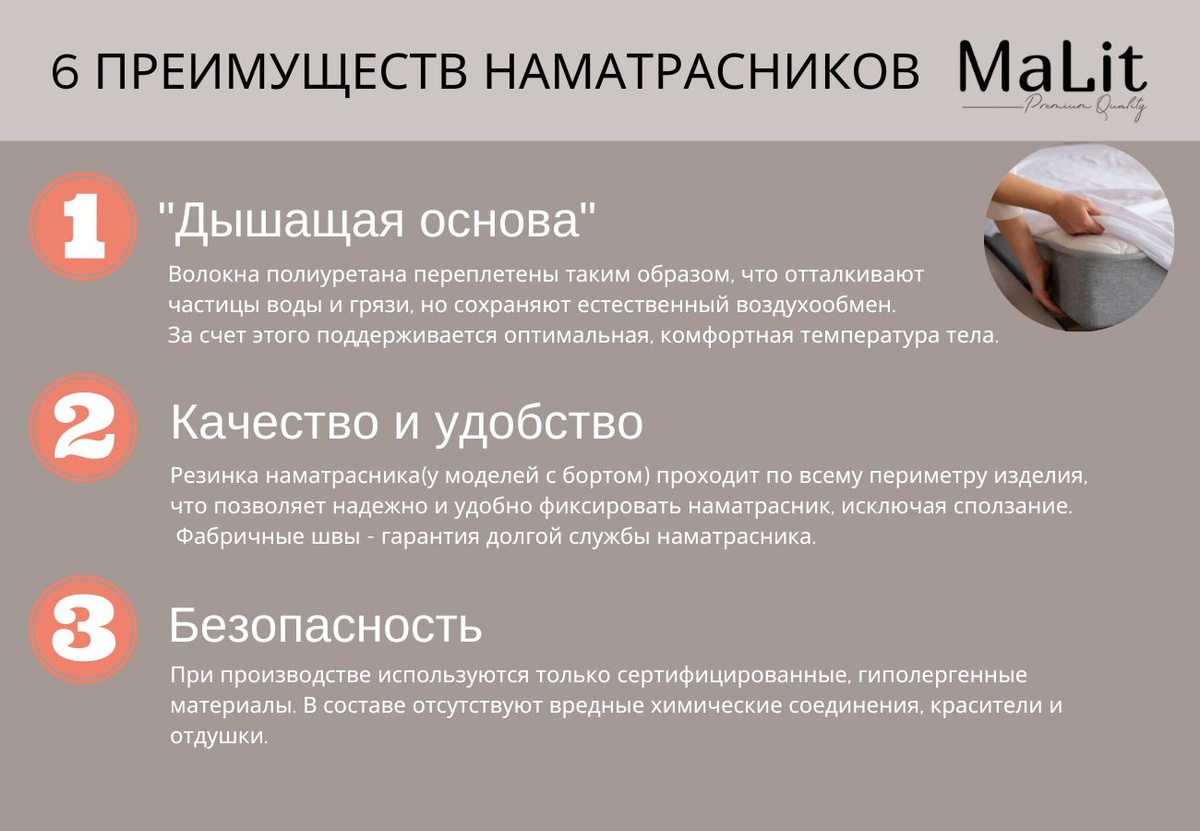 6 ПРЕИМУЩЕСТВ НАМАТРАСНИКОВ

MaLit
Premium Quality

1

"Дышащая основа"

Волокна полиуретана переплетены таким образом, что отталкивают частицы воды и грязи, но сохраняют естественный воздухообмен. За счет этого поддерживается оптимальная, комфортная температура тела.

2

Качество и удобство

Резинка наматрасника(у моделей с бортом) проходит по всему периметру изделия, что позволяет надежно и удобно фиксировать наматрасник, исключая сползание. Фабричные швы - гарантия долгой службы наматрасника.

3

Безопасность

При производстве используются только сертифицированные, гиполергенные материалы. В составе отсутствуют вредные химические соединения, красители и отдушки.